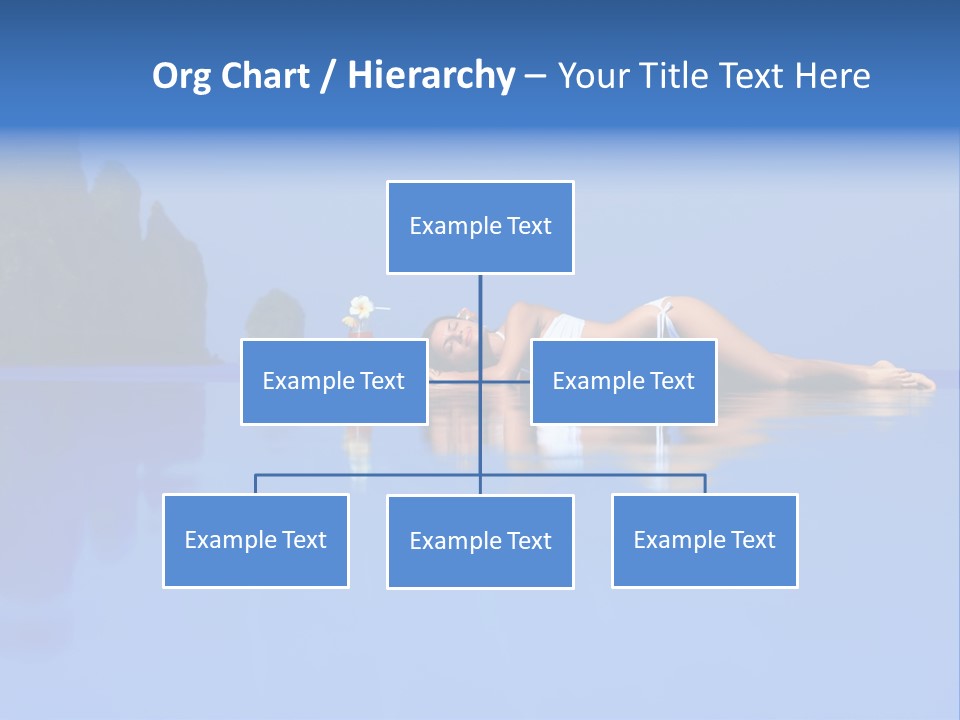 Org Chart / Hierarchy – Your Title Text Here

Example Text

Example Text

Example Text

Example Text

Example Text

Example Text